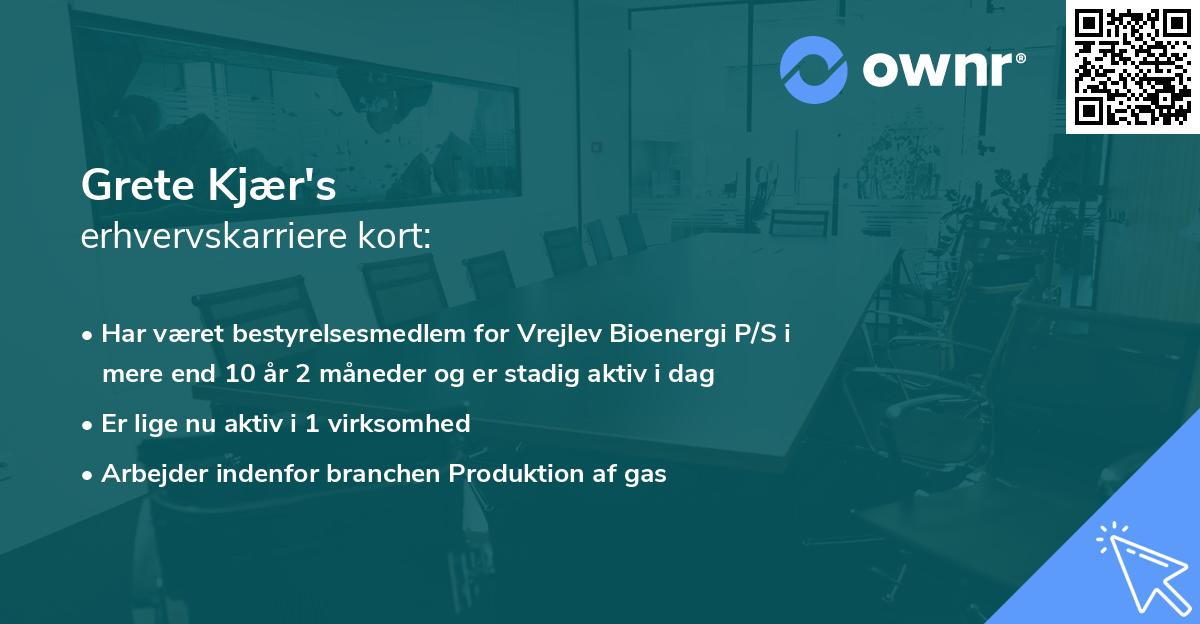 ownr®

Grete Kjær's
erhvervskarriere kort:

• Har været bestyrelsesmedlem for Vrejlev Bioenergi P/S i mere end 10 år 2 måneder og er stadig aktiv i dag
• Er lige nu aktiv i 1 virksomhed
• Arbejder indenfor branchen Produktion af gas